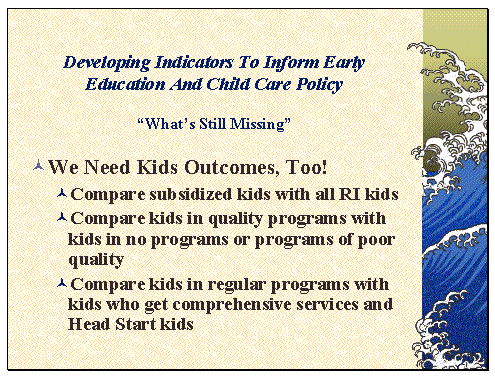 Developing Indicators To Inform Early Education And Child Care Policy

"What's Still Missing"

We Need Kids Outcomes, Too!

Compare subsidized kids with all RI kids

Compare kids in quality programs with kids in no programs or programs of poor quality

Compare kids in regular programs with kids who get comprehensive services and Head Start kids